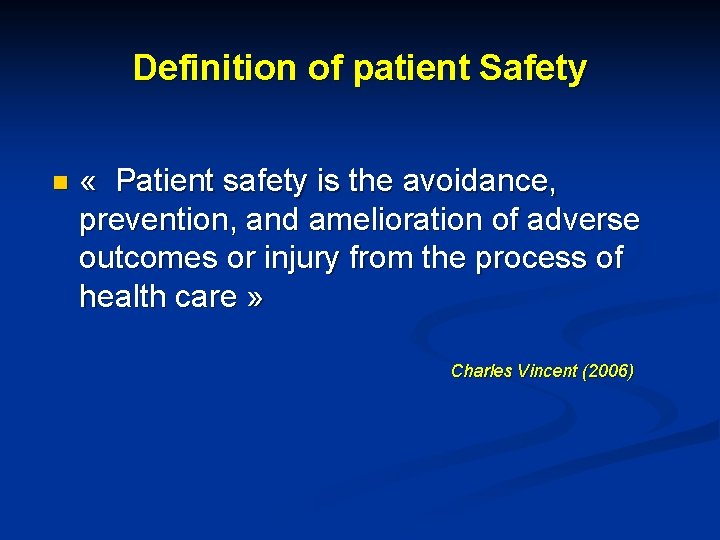 Definition of patient Safety

« Patient safety is the avoidance, prevention, and amelioration of adverse outcomes or injury from the process of health care »

Charles Vincent (2006)